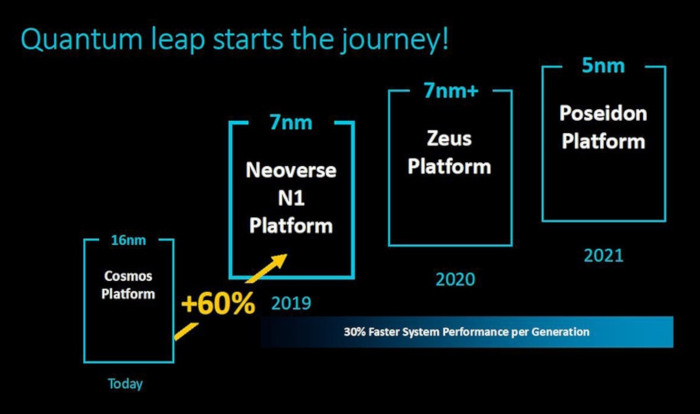 Quantum leap starts the journey!

16nm
Cosmos Platform
Today

+60%

7nm
Neoverse N1 Platform
2019

7nm+
Zeus Platform
2020

5nm
Poseidon Platform
2021

30% Faster System Performance per Generation